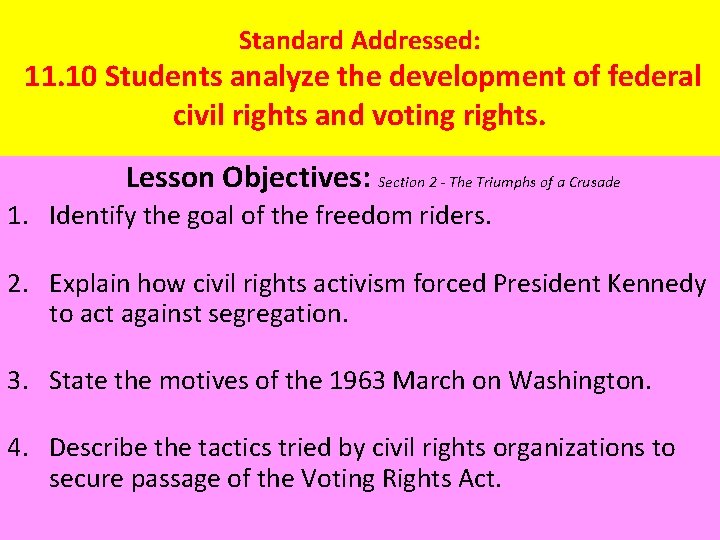 Standard Addressed:
11.10 Students analyze the development of federal civil rights and voting rights.

Lesson Objectives: Section 2 - The Triumphs of a Crusade

1. Identify the goal of the freedom riders.

2. Explain how civil rights activism forced President Kennedy to act against segregation.

3. State the motives of the 1963 March on Washington.

4. Describe the tactics tried by civil rights organizations to secure passage of the Voting Rights Act.